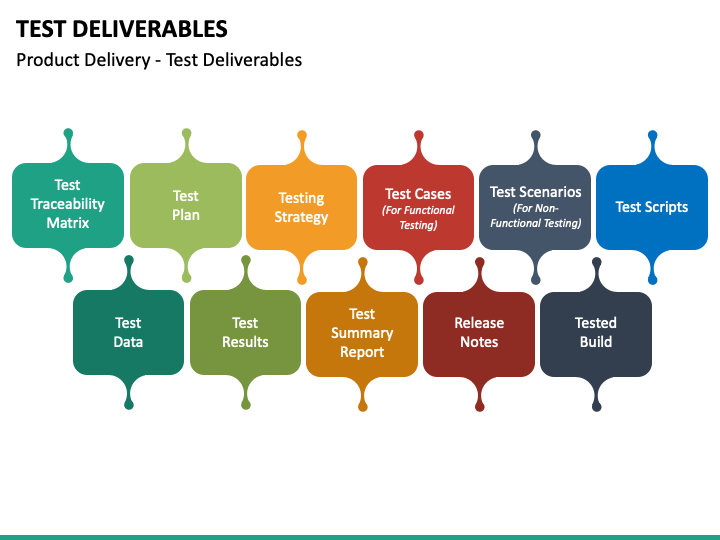 TEST DELIVERABLES

Product Delivery - Test Deliverables

Test Traceability Matrix

Test Plan

Testing Strategy

Test Cases
(For Functional Testing)

Test Scenarios
(For Non-Functional Testing)

Test Scripts

Test Data

Test Results

Test Summary Report

Release Notes

Tested Build